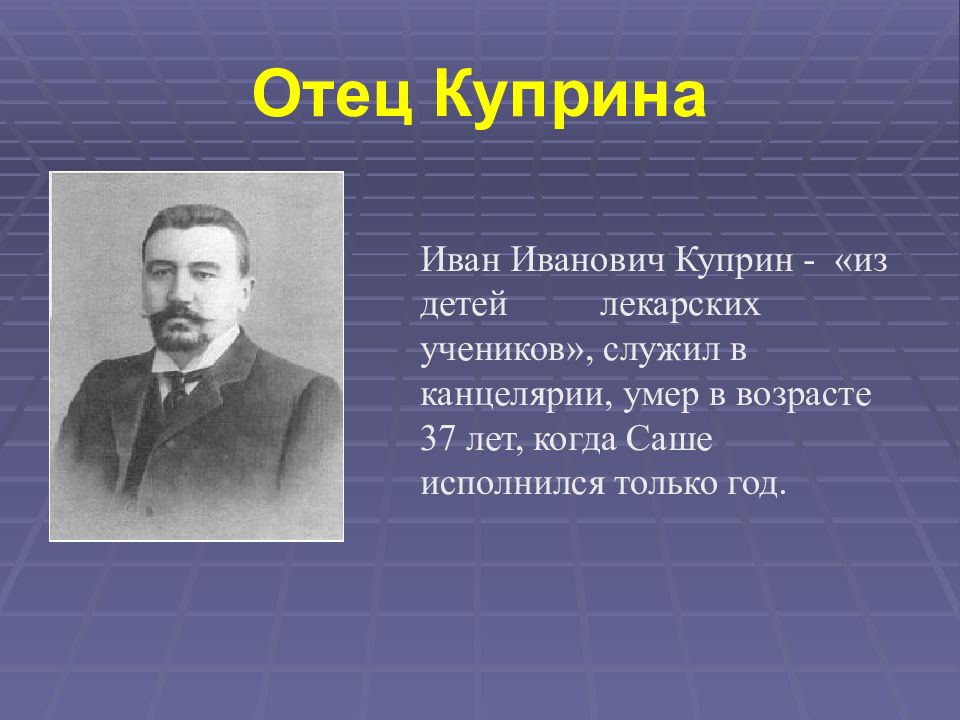 Отец Куприна

Иван Иванович Куприн - «из детей лекарских учеников», служил в канцелярии, умер в возрасте 37 лет, когда Саше исполнился только год.